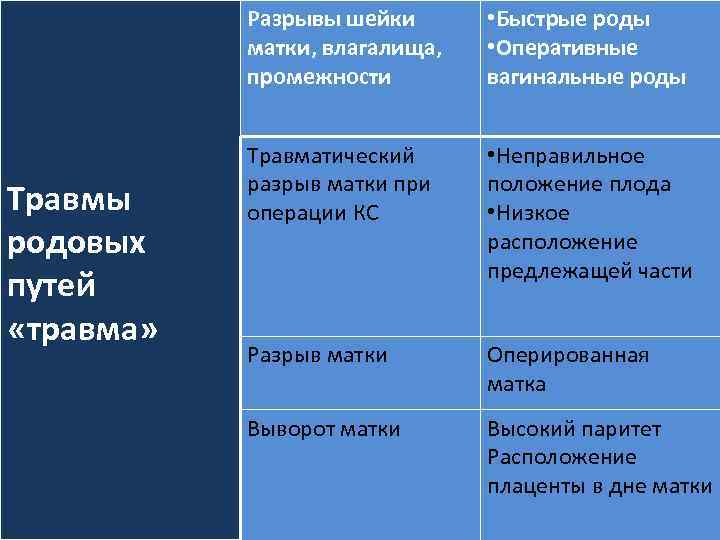 | Травмы родовых путей «травма» | Разрывы шейки матки, влагалища, промежности | •Быстрые роды •Оперативные вагинальные роды |
|---|---|---|
| | Травматический разрыв матки при операции КС | •Неправильное положение плода •Низкое расположение предлежащей части |
| | Разрыв матки | Оперированная матка |
| | Выворот матки | Высокий паритет Расположение плаценты в дне матки |